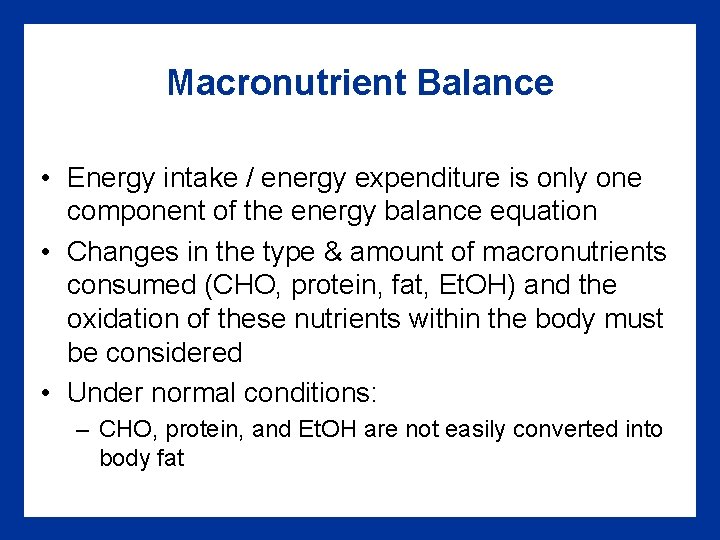 Macronutrient Balance

• Energy intake / energy expenditure is only one component of the energy balance equation

• Changes in the type & amount of macronutrients consumed (CHO, protein, fat, EtOH) and the oxidation of these nutrients within the body must be considered

• Under normal conditions:

– CHO, protein, and EtOH are not easily converted into body fat